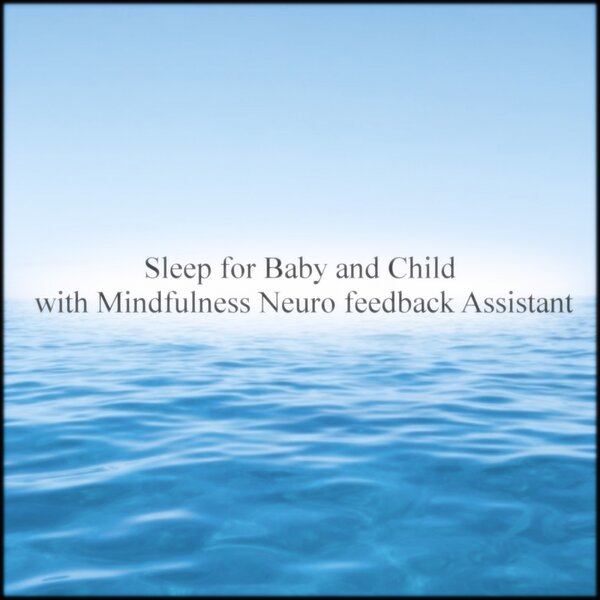 Sleep for Baby and Child
with Mindfulness Neuro feedback Assistant